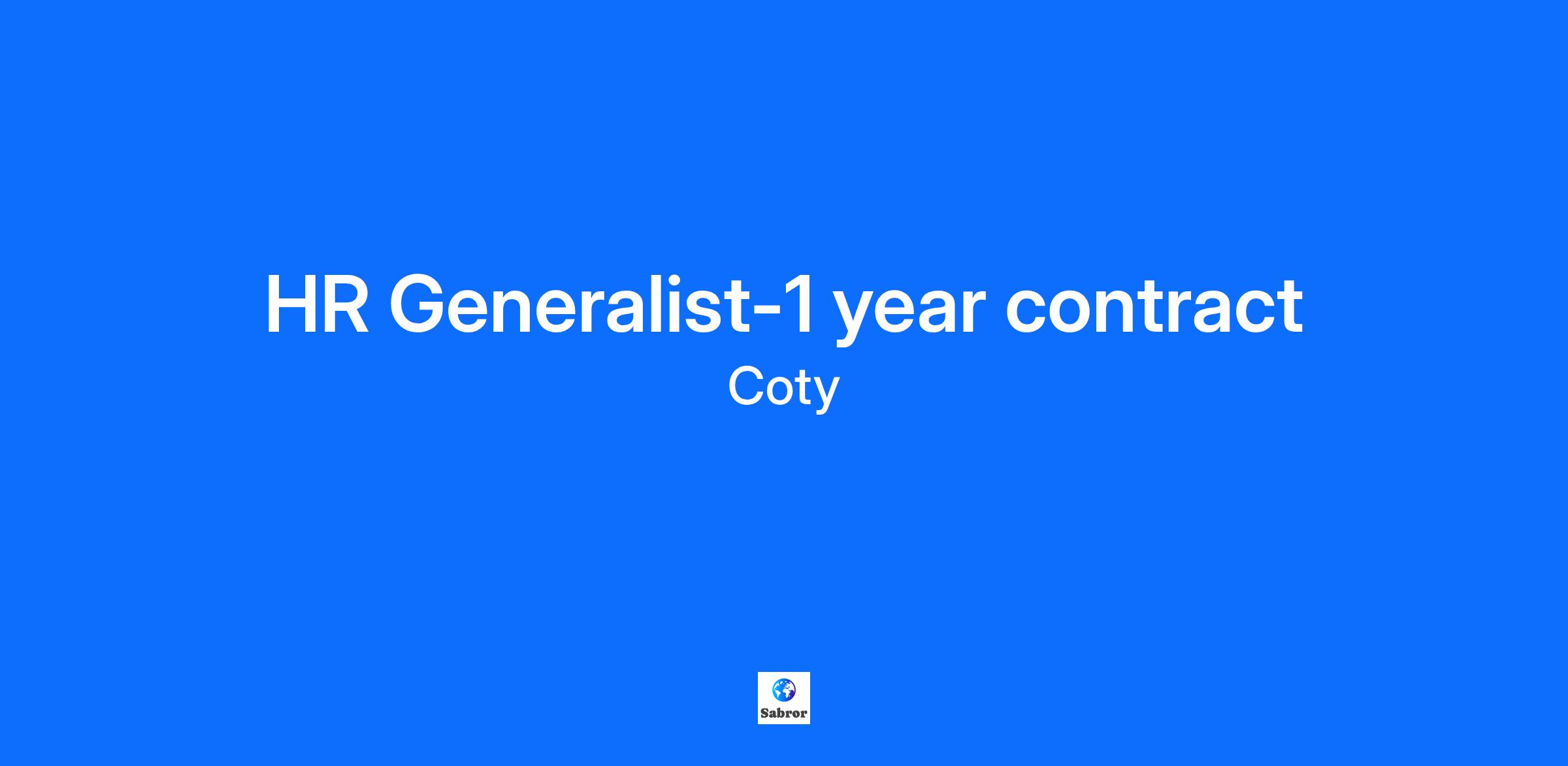 HR Generalist-1 year contract
Coty

Sabror